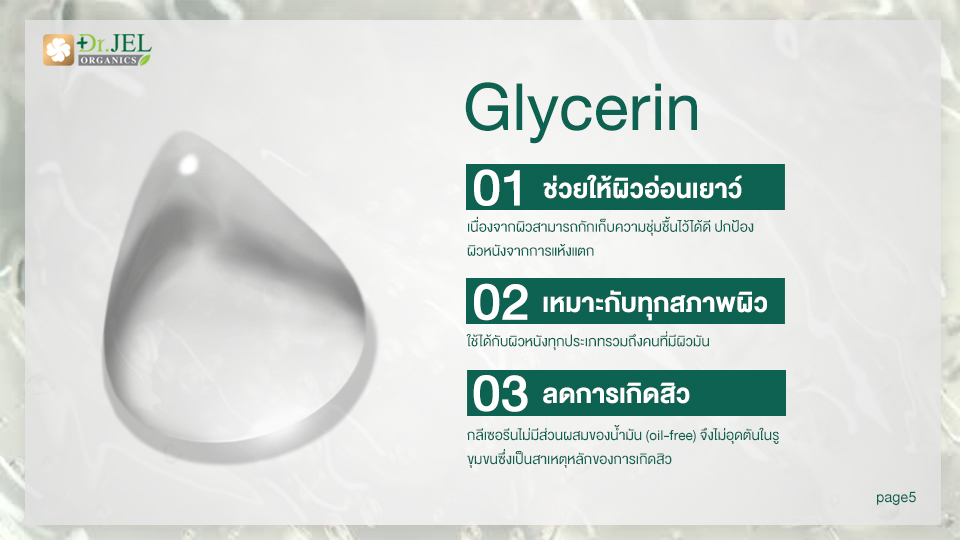 Dr.JEL ORGANICS

Glycerin

01 ช่วยให้ผิวอ่อนเยาว์

เนื่องจากผิวสามารถกักเก็บความชุ่มชื้นไว้ได้ดี ปกป้องผิวหนังจากการแห้งแตก

02 เหมาะกับทุกสภาพผิว

ใช้ได้กับผิวหนังทุกประเภทรวมถึงคนที่มีผิวมัน

03 ลดการเกิดสิว

กลีเซอรีนไม่มีส่วนผสมของน้ำมัน (oil-free) จึงไม่อุดตันในรูขุมขนซึ่งเป็นสาเหตุหลักของการเกิดสิว

page5